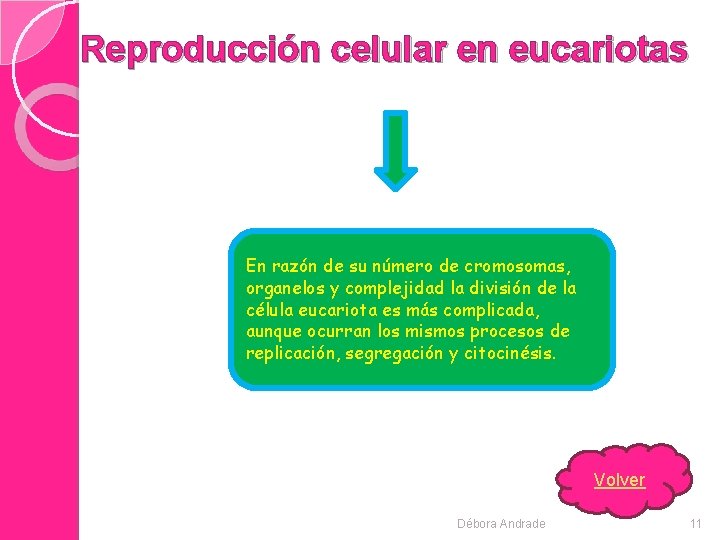 Reproducción celular en eucariotas

En razón de su número de cromosomas, organelos y complejidad la división de la célula eucariota es más complicada, aunque ocurran los mismos procesos de replicación, segregación y citocinésis.

Volver

Débora Andrade

11